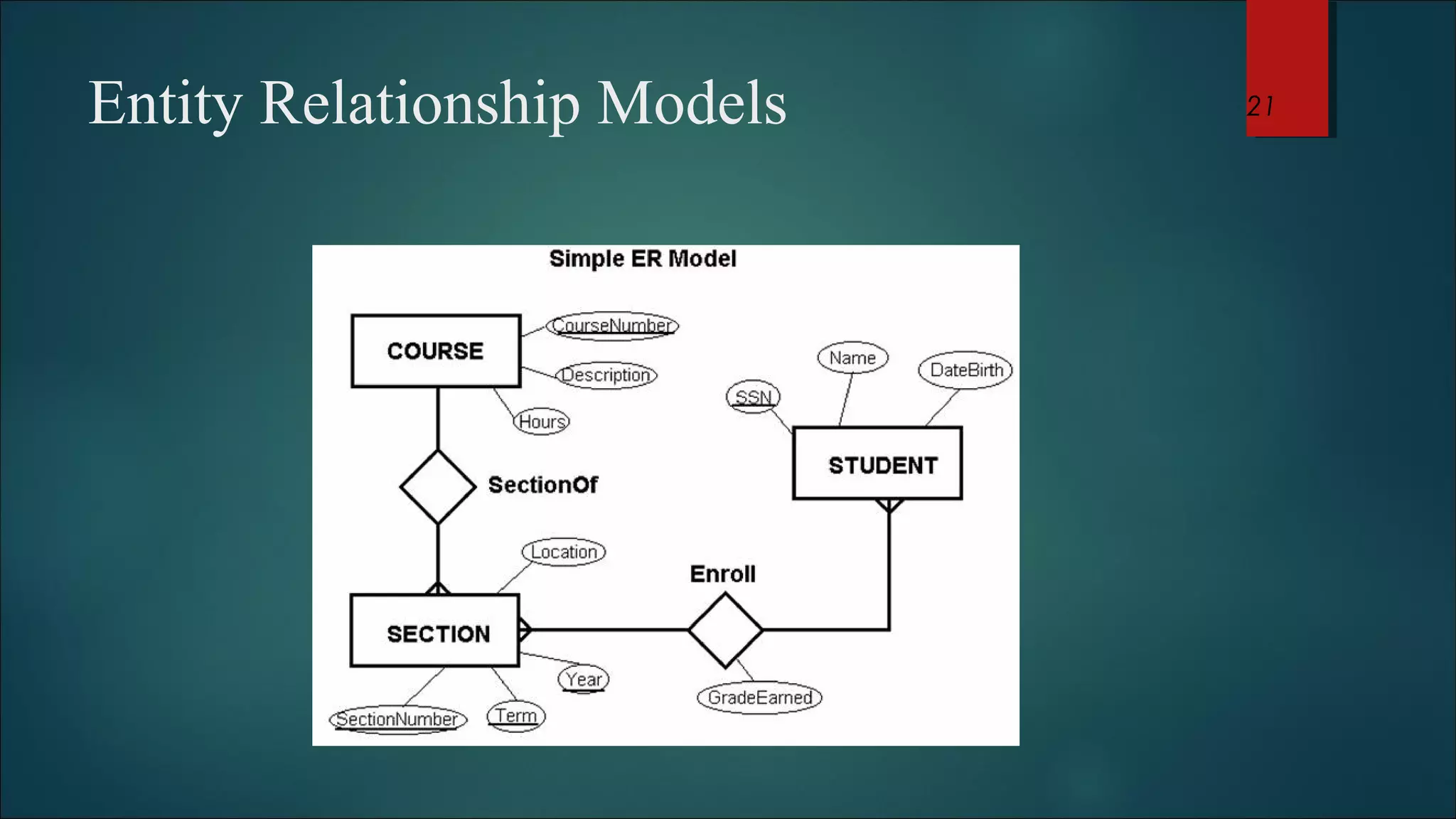 Entity Relationship Models

21

Simple ER Model

COURSE

CourseNumber

Description

Hours

Name

DateBirth

SSN

STUDENT

SectionOf

Location

Enroll

SECTION

Year

GradeEarned

SectionNumber

Term